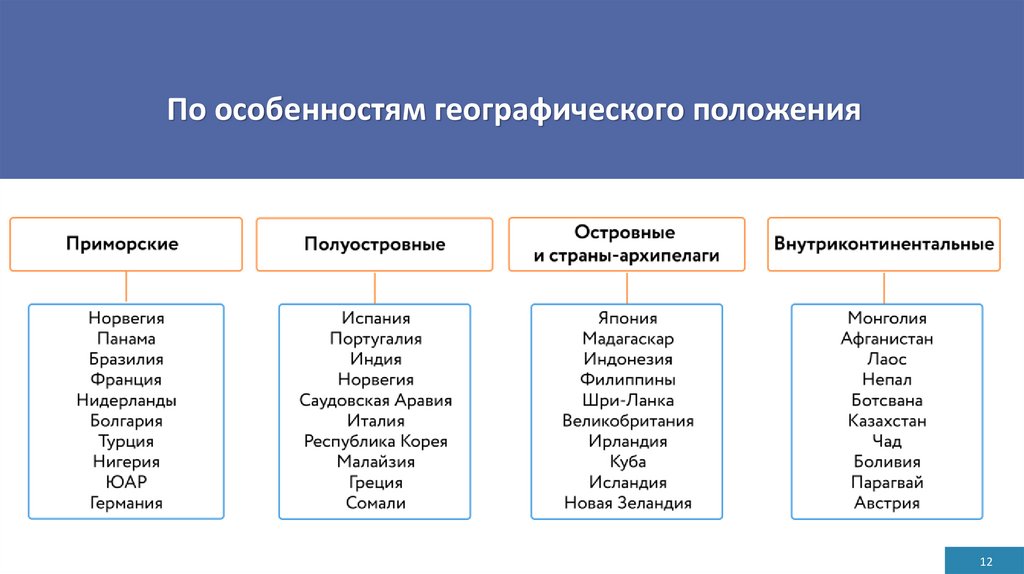 По особенностям географического положения

Приморские

Норвегия
Панама
Бразилия
Франция
Нидерланды
Болгария
Турция
Нигерия
ЮАР
Германия

Полуостровные

Испания
Португалия
Индия
Норвегия
Саудовская Аравия
Италия
Республика Корея
Малайзия
Греция
Сомали

Островные и страны-архипелаги

Япония
Мадагаскар
Индонезия
Филиппины
Шри-Ланка
Великобритания
Ирландия
Куба
Исландия
Новая Зеландия

Внутриконтинентальные

Монголия
Афганистан
Лаос
Непал
Ботсвана
Казахстан
Чад
Боливия
Парагвай
Австрия

12